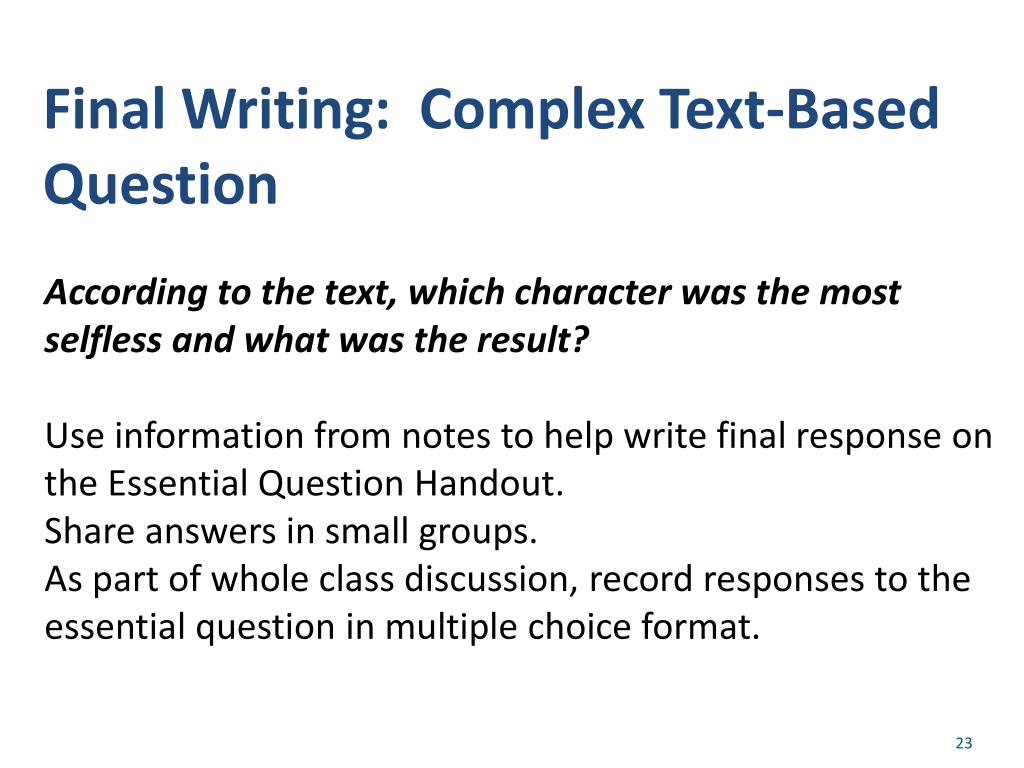 Final Writing:  Complex Text-Based Question

According to the text, which character was the most selfless and what was the result?

Use information from notes to help write final response on the Essential Question Handout.
Share answers in small groups.
As part of whole class discussion, record responses to the essential question in multiple choice format.

23